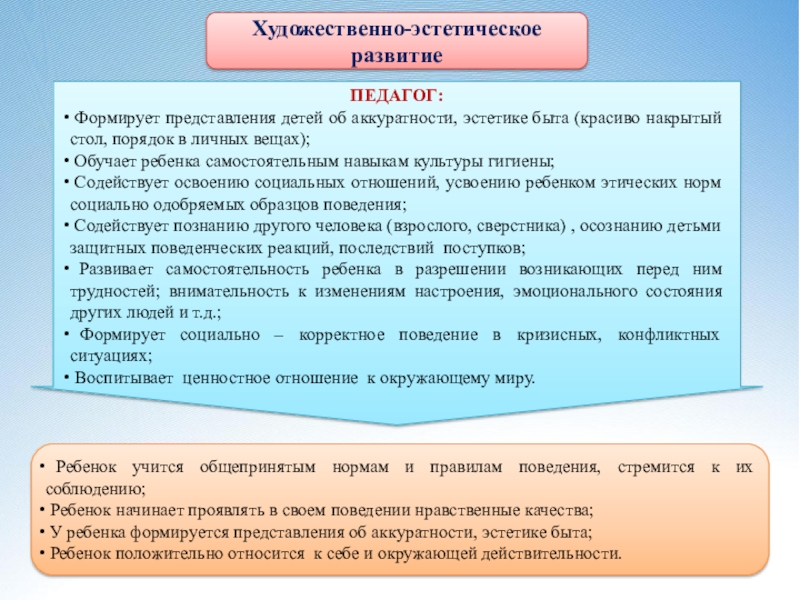 Художественно-эстетическое развитие

ПЕДАГОГ:

• Формирует представления детей об аккуратности, эстетике быта (красиво накрытый стол, порядок в личных вещах);

• Обучает ребенка самостоятельным навыкам культуры гигиены;

• Содействует освоению социальных отношений, усвоению ребенком этических норм социально одобряемых образцов поведения;

• Содействует познанию другого человека (взрослого, сверстника) , осознанию детьми защитных поведенческих реакций, последствий поступков;

• Развивает самостоятельность ребенка в разрешении возникающих перед ним трудностей; внимательность к изменениям настроения, эмоционального состояния других людей и т.д.;

• Формирует социально – корректное поведение в кризисных, конфликтных ситуациях;

• Воспитывает ценностное отношение к окружающему миру.

• Ребенок учится общепринятым нормам и правилам поведения, стремится к их соблюдению;

• Ребенок начинает проявлять в своем поведении нравственные качества;

• У ребенка формируется представления об аккуратности, эстетике быта;

• Ребенок положительно относится к себе и окружающей действительности.